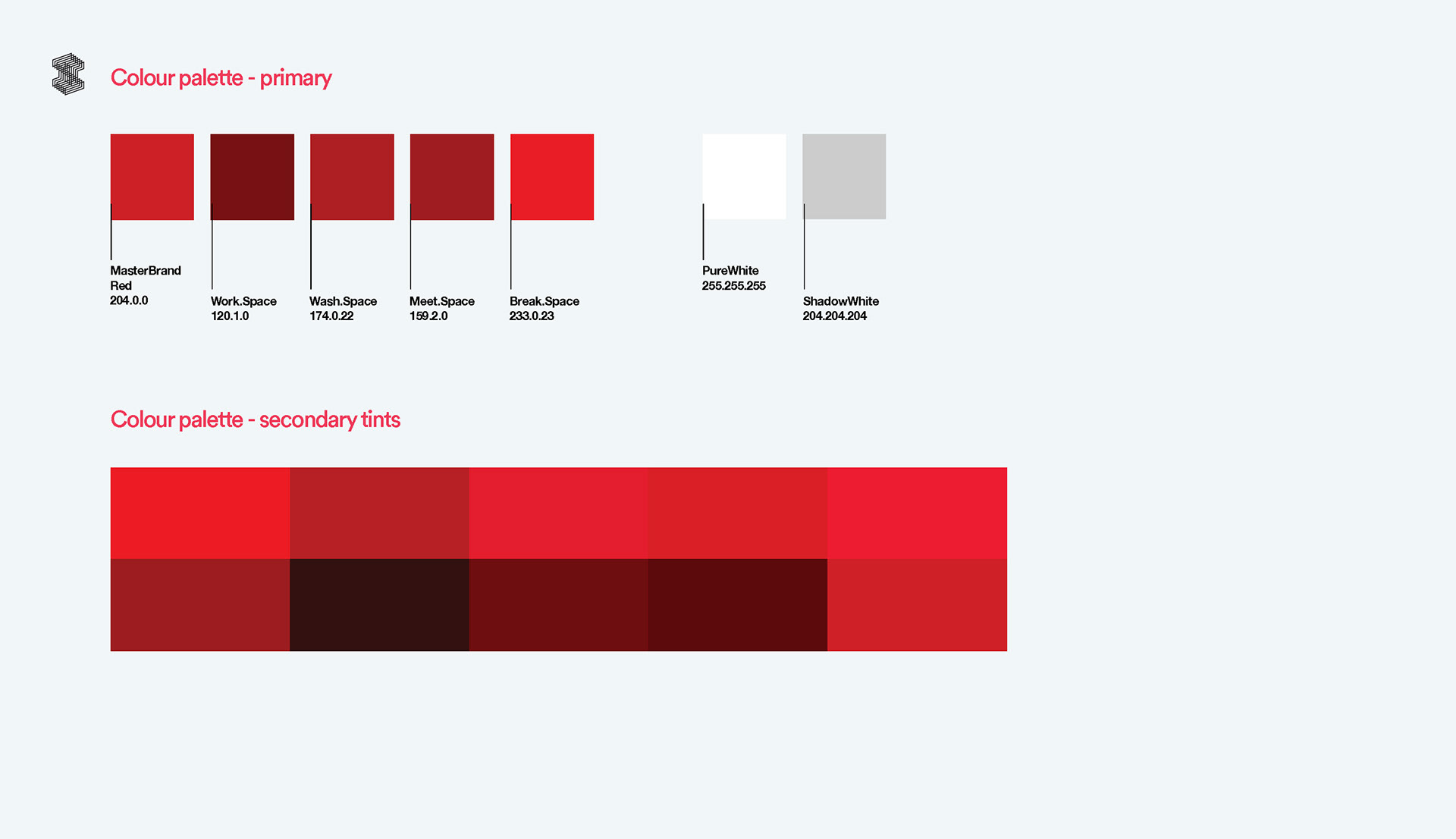 Colour palette - primary

MasterBrand Red
204.0.0

Work.Space
120.1.0

Wash.Space
174.0.22

Meet.Space
159.2.0

Break.Space
233.0.23

PureWhite
255.255.255

ShadowWhite
204.204.204

Colour palette - secondary tints